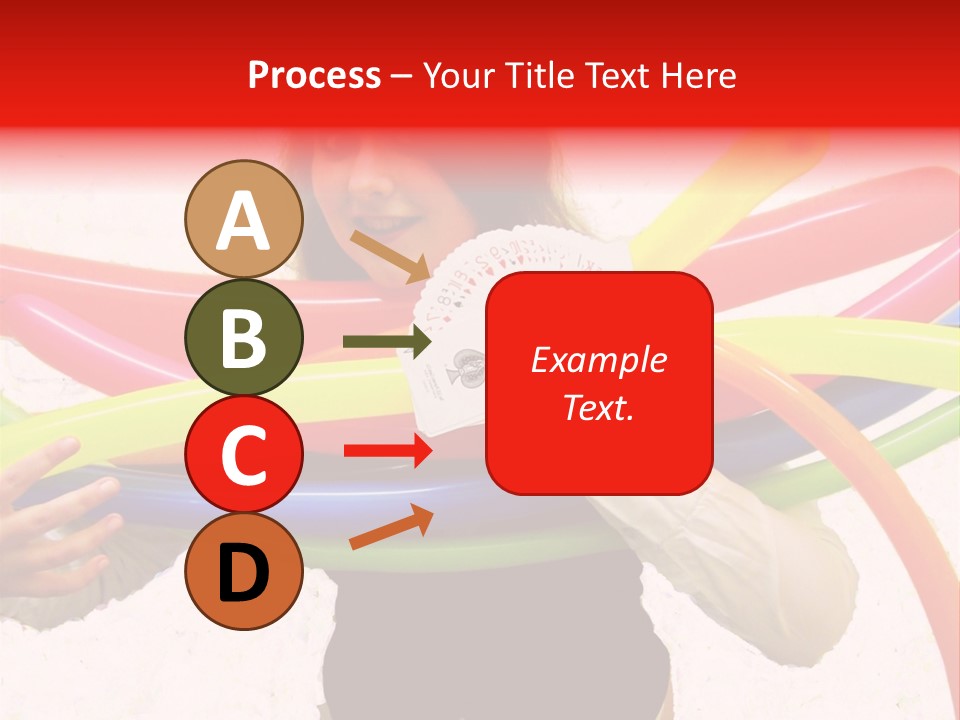 Process – Your Title Text Here

A
B
C
D

Example Text.